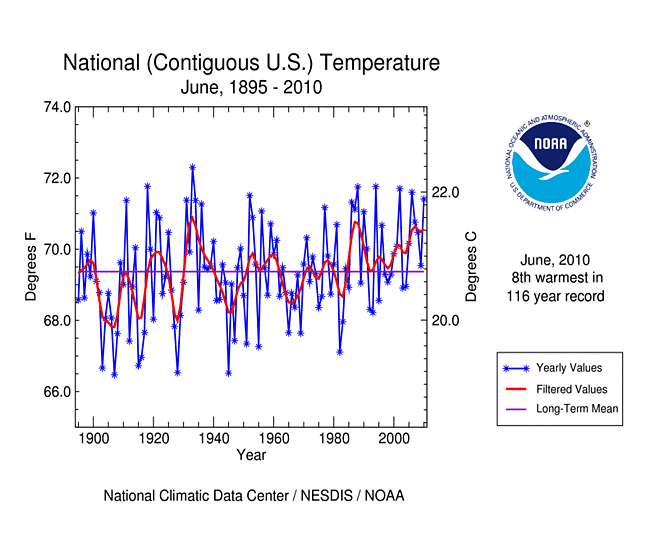 National (Contiguous U.S.) Temperature
June, 1895 - 2010

74.0
72.0
70.0
68.0
66.0

Degrees F

22.0
20.0

Degrees C

1900
1920
1940
1960
1980
2000

Year

NATIONAL OCEANIC AND ATMOSPHERIC ADMINISTRATION
NOAA
U.S. DEPARTMENT OF COMMERCE

June, 2010
8th warmest in
116 year record

Yearly Values
Filtered Values
Long-Term Mean

National Climatic Data Center / NESDIS / NOAA